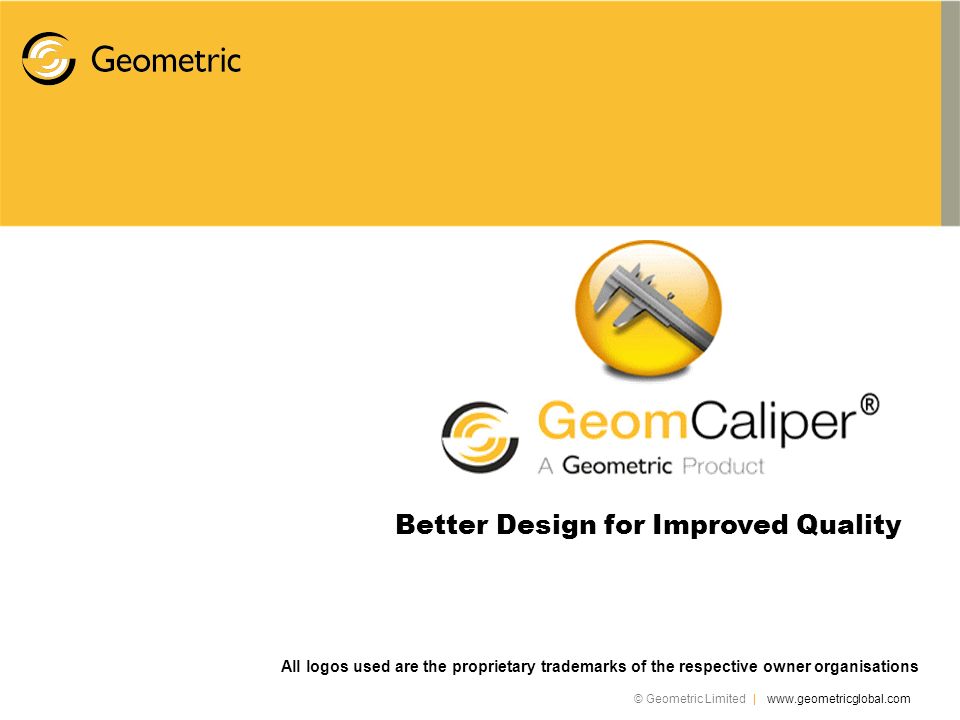 Geometric

GeomCaliper®
A Geometric Product

Better Design for Improved Quality

All logos used are the proprietary trademarks of the respective owner organisations

© Geometric Limited | www.geometricglobal.com